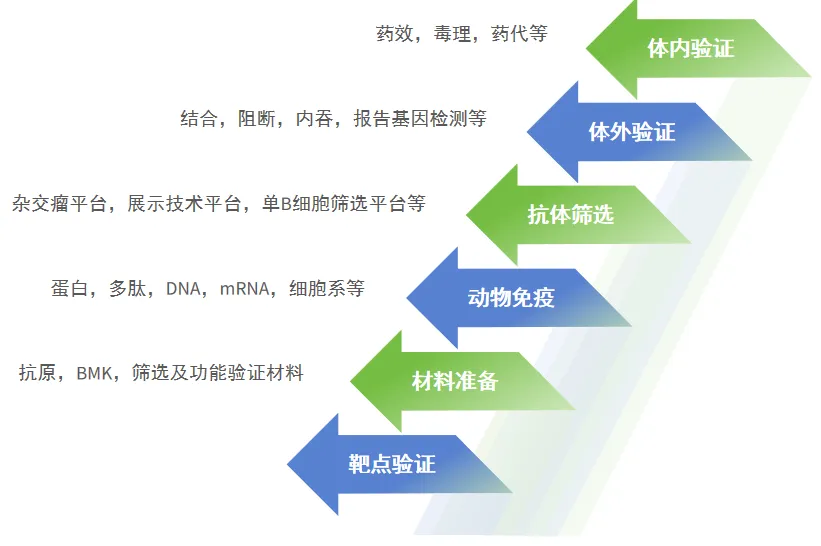 药效，毒理，药代等

体内验证

结合，阻断，内吞，报告基因检测等

体外验证

杂交瘤平台，展示技术平台，单B细胞筛选平台等

抗体筛选

蛋白，多肽，DNA，mRNA，细胞系等

动物免疫

抗原，BMK，筛选及功能验证材料

材料准备

靶点验证